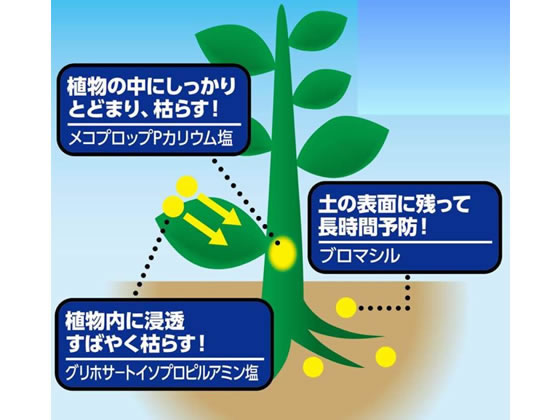 植物の中にしっかりとどまり、枯らす!
メコプロップPカリウム塩

土の表面に残って長時間予防!
ブロマシル

植物内に浸透すばやく枯らす!
グリホサートイソプロピルアミン塩